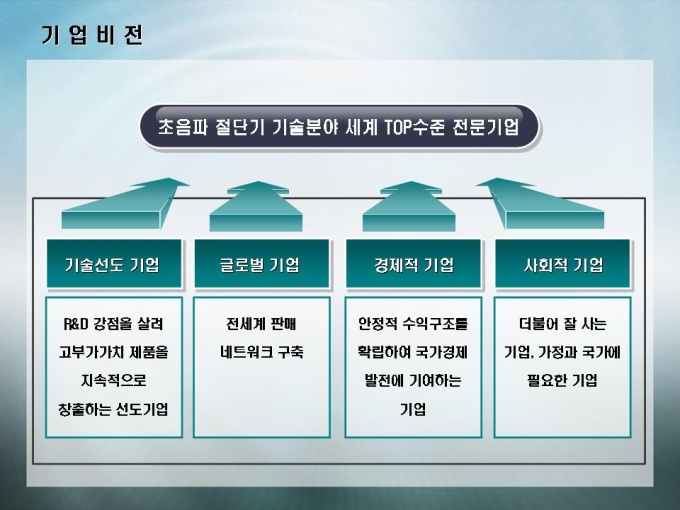 기 업 비 전

초음파 절단기 기술분야 세계 TOP수준 전문기업

기술선도 기업

R&D 강점을 살려 고부가가치 제품을 지속적으로 창출하는 선도기업

글로벌 기업

전세계 판매 네트워크 구축

경제적 기업

안정적 수익구조를 확립하여 국가경제 발전에 기여하는 기업

사회적 기업

더불어 잘 사는 기업, 가정과 국가에 필요한 기업